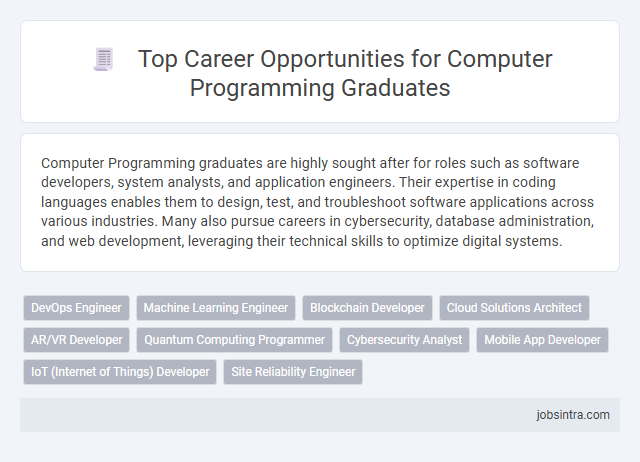 Top Career Opportunities for Computer Programming Graduates

Computer Programming graduates are highly sought after for roles such as software developers, system analysts, and application engineers. Their expertise in coding languages enables them to design, test, and troubleshoot software applications across various industries. Many also pursue careers in cybersecurity, database administration, and web development, leveraging their technical skills to optimize digital systems.

DevOps Engineer
Machine Learning Engineer
Blockchain Developer
Cloud Solutions Architect
AR/VR Developer
Quantum Computing Programmer
Cybersecurity Analyst
Mobile App Developer
IoT (Internet of Things) Developer
Site Reliability Engineer

jobsintra.com